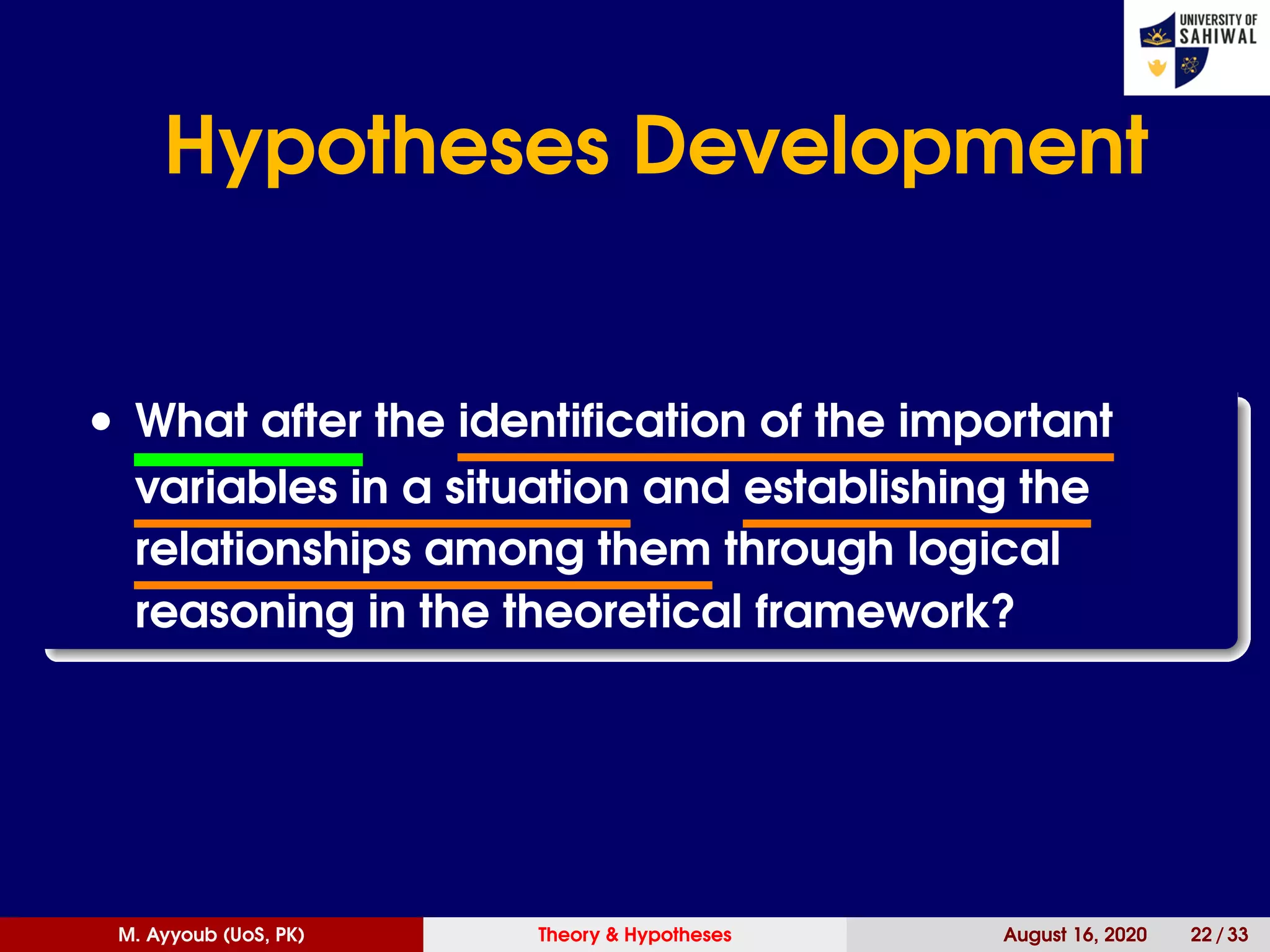 UNIVERSITY OF SAHIWAL

Hypotheses Development

• What after the identification of the important variables in a situation and establishing the relationships among them through logical reasoning in the theoretical framework?

M. Ayyoub (UoS, PK) Theory & Hypotheses August 16, 2020 22 / 33